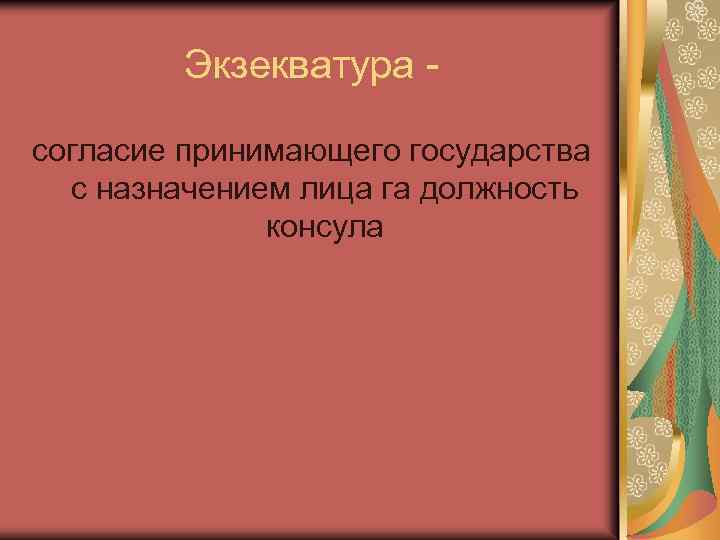 Экзекватура -

согласие принимающего государства с назначением лица га должность консула